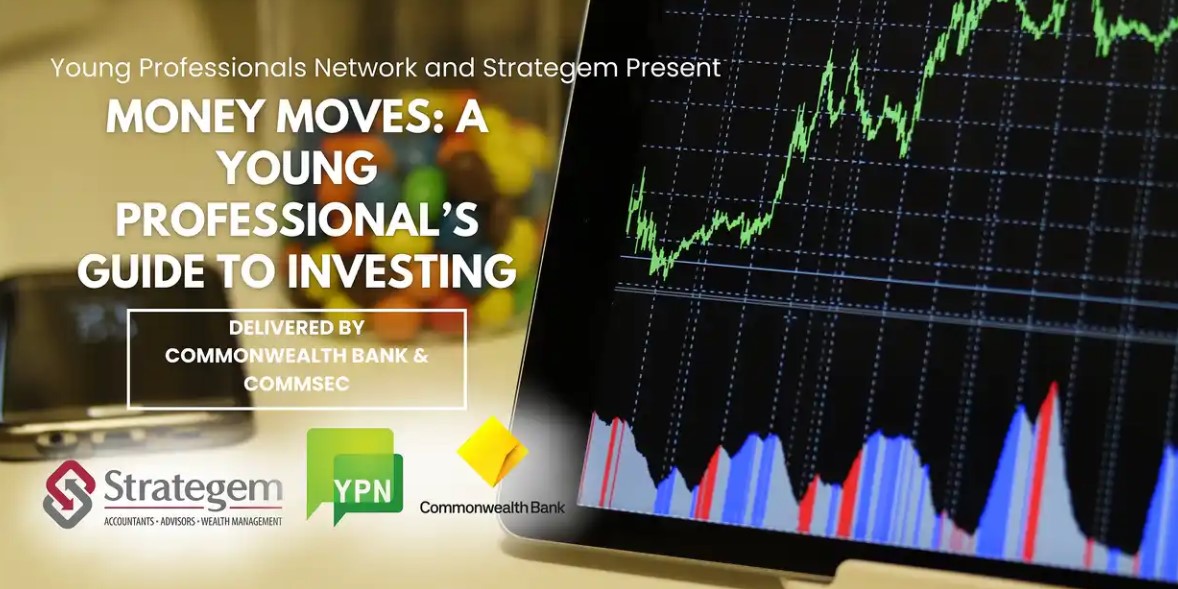 Young Professionals Network and Strategem Present

MONEY MOVES: A YOUNG PROFESSIONAL'S GUIDE TO INVESTING

DELIVERED BY COMMONWEALTH BANK & COMMSEC

Strategem
ACCOUNTANTS · ADVISORS · WEALTH MANAGEMENT

YPN

CommonwealthBank